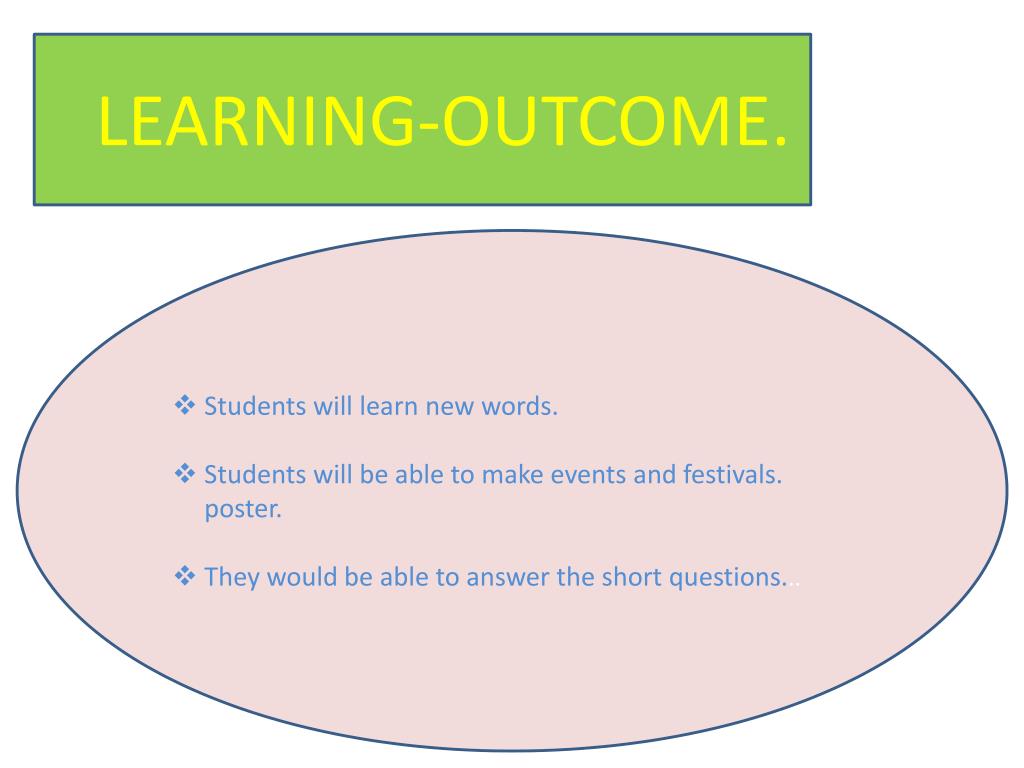 LEARNING-OUTCOME.

❖ Students will learn new words.

❖ Students will be able to make events and festivals. poster.

❖ They would be able to answer the short questions...